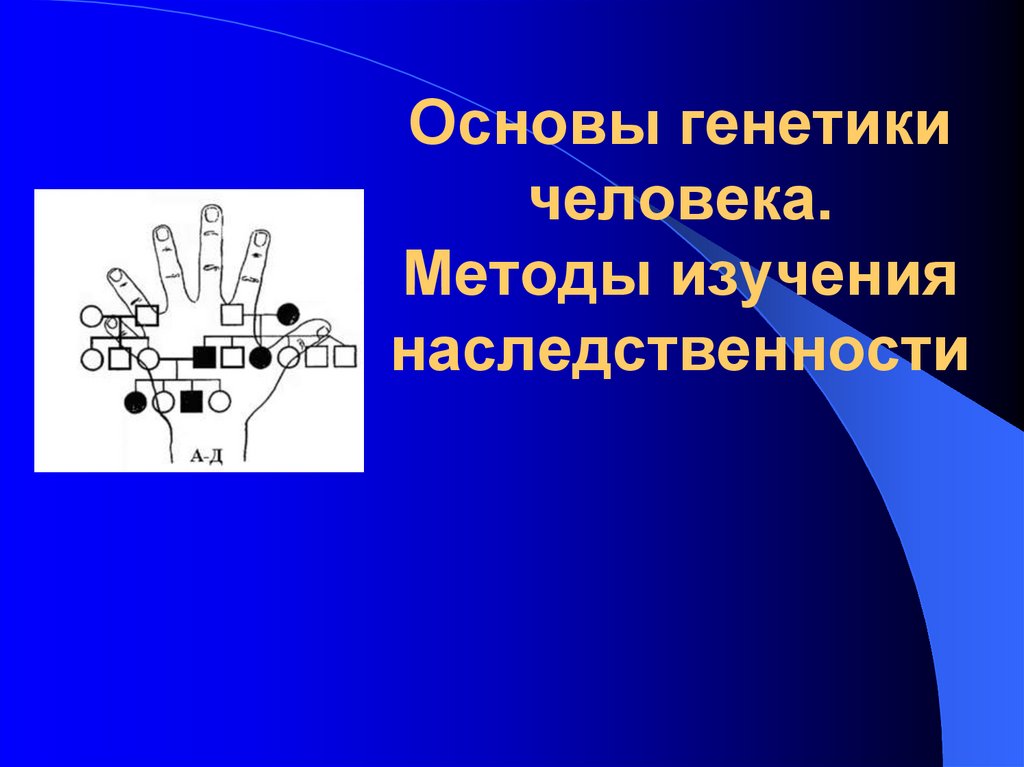 Основы генетики человека. Методы изучения наследственности

А-Д